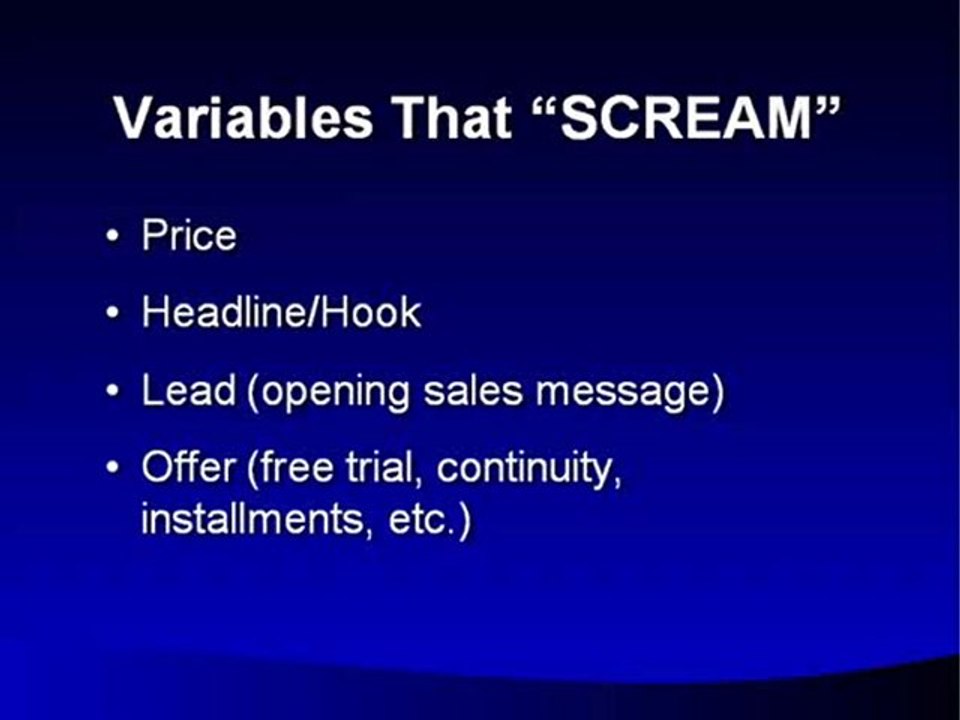 Variables That “SCREAM”

• Price
• Headline/Hook
• Lead (opening sales message)
• Offer (free trial, continuity, installments, etc.)